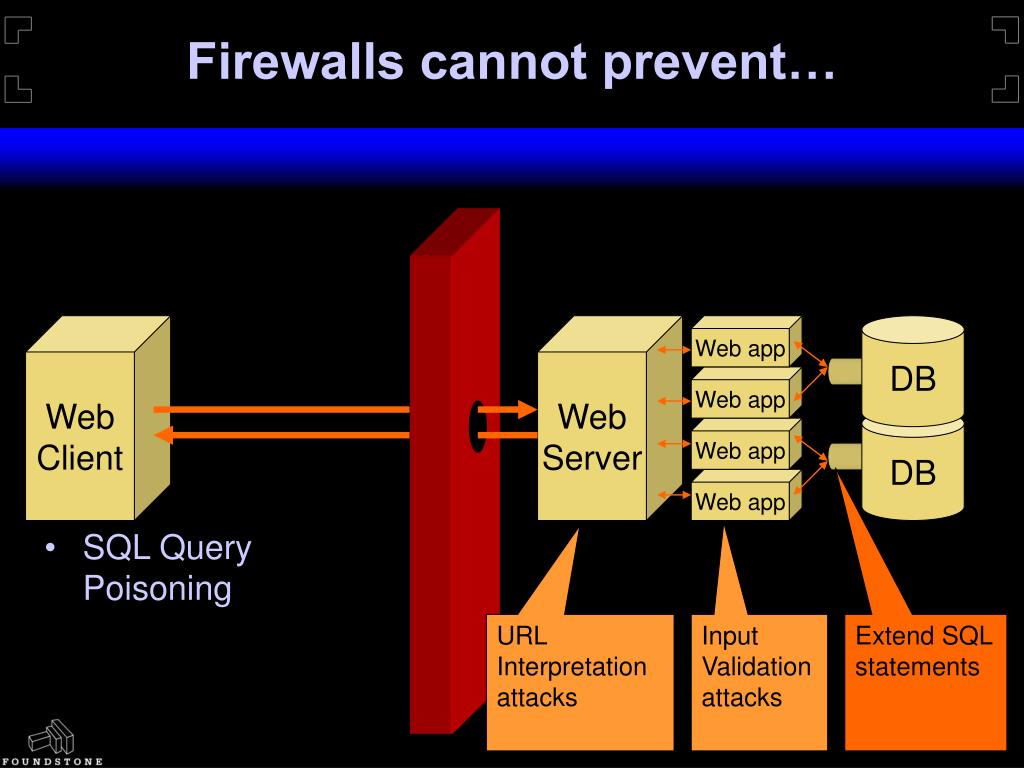 Firewalls cannot prevent…

Web Client

Web Server

Web app

Web app

Web app

Web app

DB

DB

• SQL Query Poisoning

URL Interpretation attacks

Input Validation attacks

Extend SQL statements

FOUNDSTONE